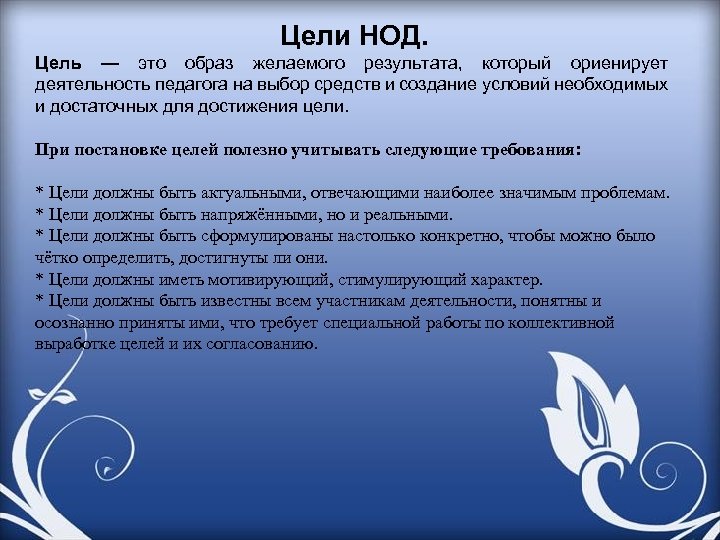 Цели НОД.

Цель — это образ желаемого результата, который ориенирует деятельность педагога на выбор средств и создание условий необходимых и достаточных для достижения цели.

При постановке целей полезно учитывать следующие требования:

* Цели должны быть актуальными, отвечающими наиболее значимым проблемам.
* Цели должны быть напряжёнными, но и реальными.
* Цели должны быть сформулированы настолько конкретно, чтобы можно было чётко определить, достигнуты ли они.
* Цели должны иметь мотивирующий, стимулирующий характер.
* Цели должны быть известны всем участникам деятельности, понятны и осознанно приняты ими, что требует специальной работы по коллективной выработке целей и их согласованию.